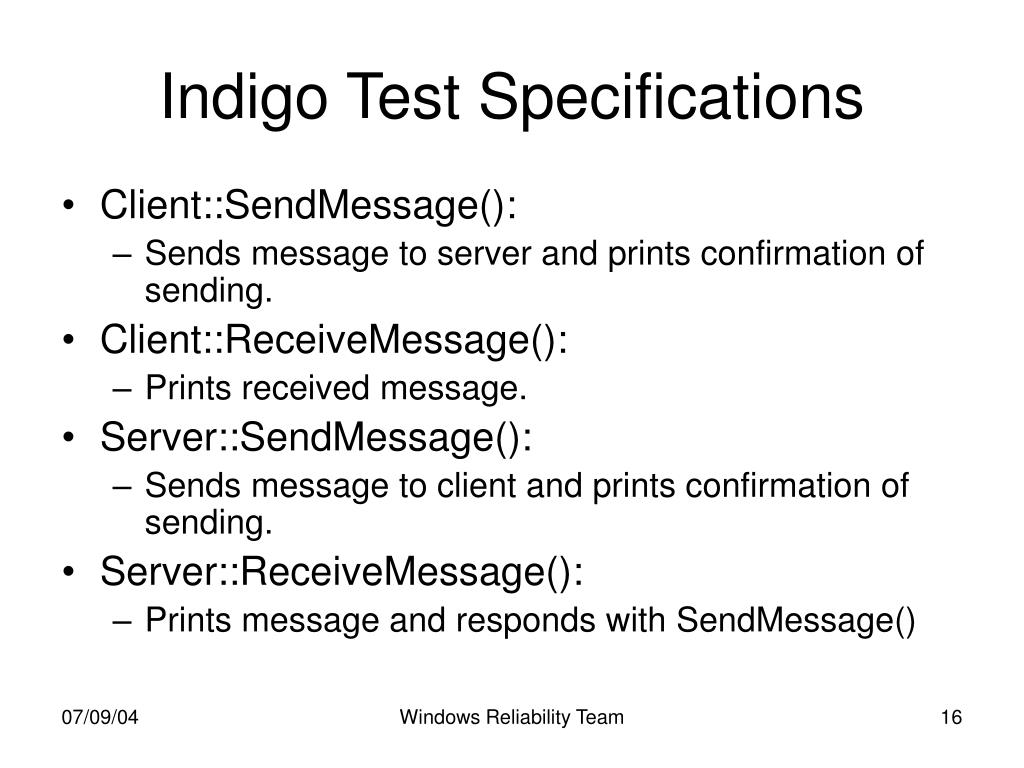 Indigo Test Specifications

• Client::SendMessage():
– Sends message to server and prints confirmation of sending.
• Client::ReceiveMessage():
– Prints received message.
• Server::SendMessage():
– Sends message to client and prints confirmation of sending.
• Server::ReceiveMessage():
– Prints message and responds with SendMessage()

07/09/04

Windows Reliability Team

16